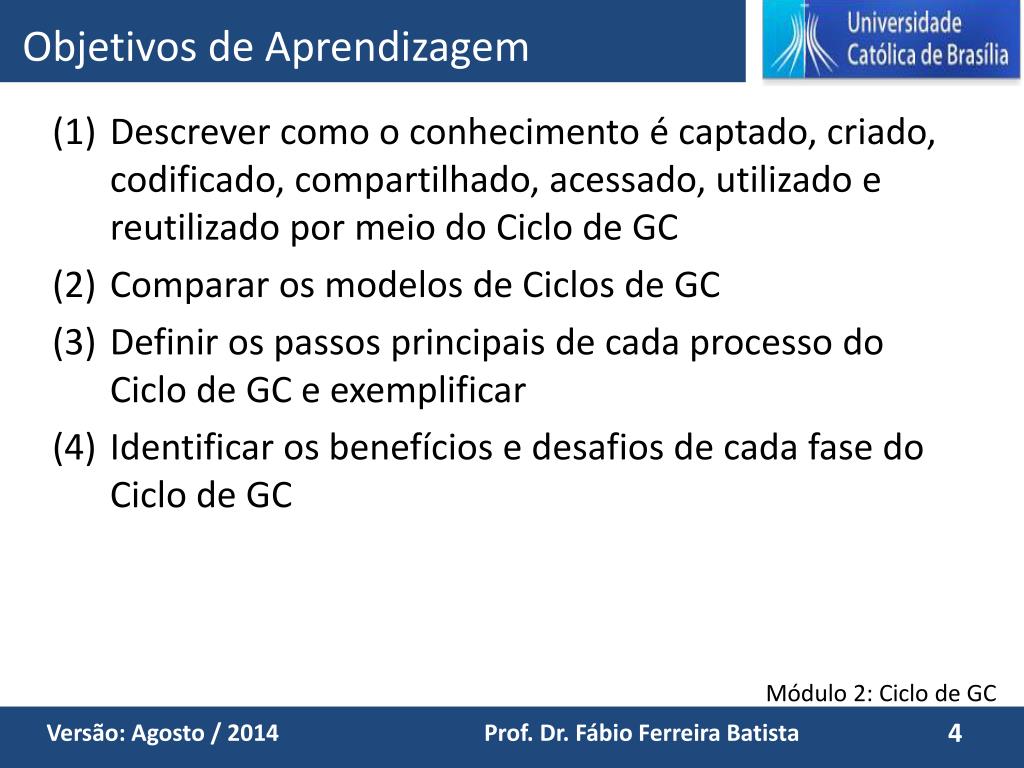 Objetivos de Aprendizagem

Universidade Católica de Brasília

(1) Descrever como o conhecimento é captado, criado, codificado, compartilhado, acessado, utilizado e reutilizado por meio do Ciclo de GC

(2) Comparar os modelos de Ciclos de GC

(3) Definir os passos principais de cada processo do Ciclo de GC e exemplificar

(4) Identificar os benefícios e desafios de cada fase do Ciclo de GC

Módulo 2: Ciclo de GC

Versão: Agosto / 2014

Prof. Dr. Fábio Ferreira Batista

4